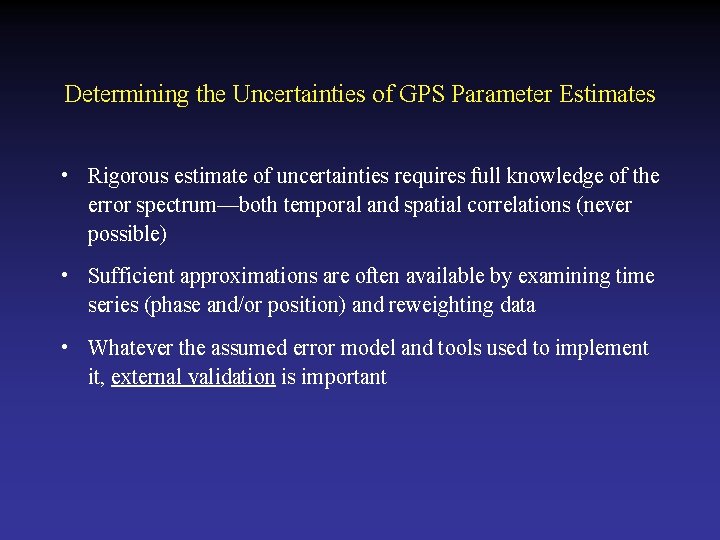 Determining the Uncertainties of GPS Parameter Estimates

• Rigorous estimate of uncertainties requires full knowledge of the error spectrum—both temporal and spatial correlations (never possible)

• Sufficient approximations are often available by examining time series (phase and/or position) and reweighting data

• Whatever the assumed error model and tools used to implement it, external validation is important